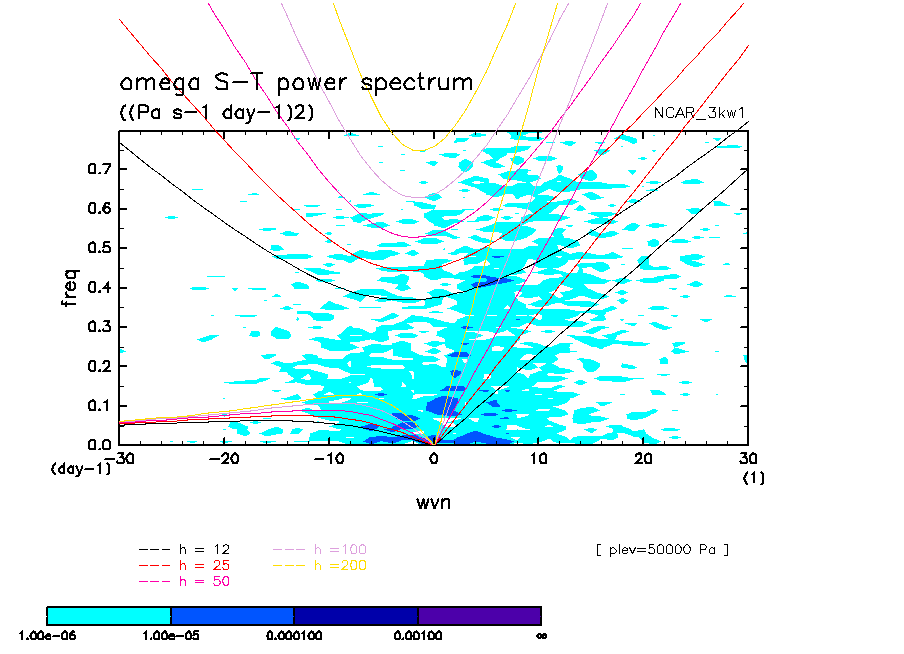 omega S-T power spectrum
((Pa s-1 day-1)2)
NCAR_3kw1

freq
0.7
0.6
0.5
0.4
0.3
0.2
0.1
0.0
(day-1)
-30
-20
-10
0
10
20
30
(1)
wvn

h = 12
h = 25
h = 50
h =100
h =200
[ plev=50000 Pa ]

1.00e-06
1.00e-05
0.000100
0.00100
∞